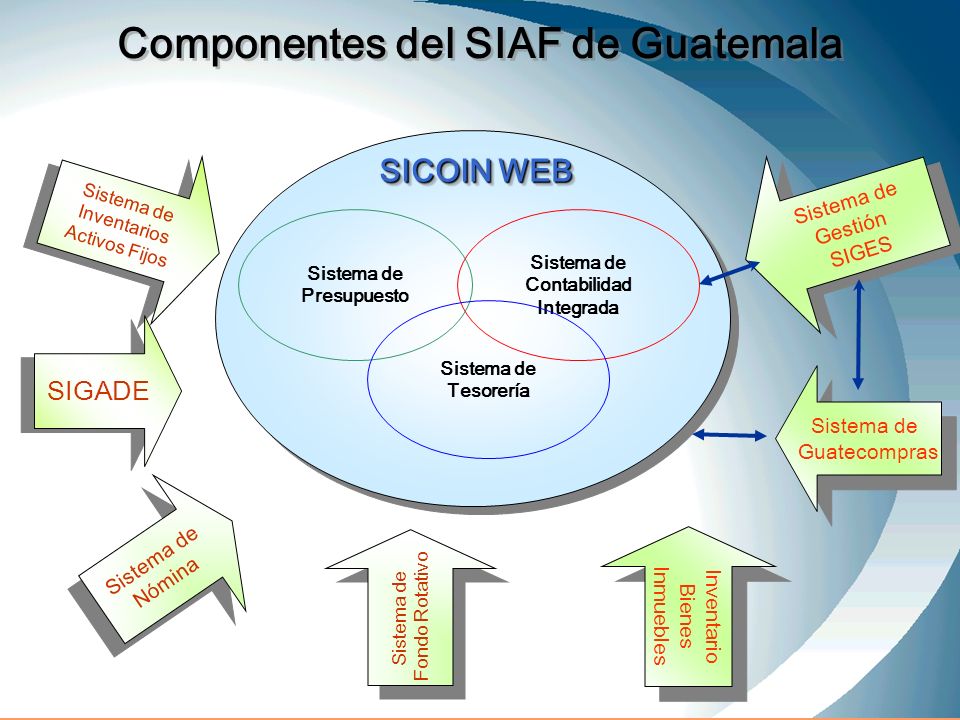 Componentes del SIAF de Guatemala

SICOIN WEB

Sistema de Presupuesto

Sistema de Contabilidad Integrada

Sistema de Tesorería

Sistema de Inventarios Activos Fijos

SIGADE

Sistema de Nómina

Sistema de Fondo Rotativo

Inventario Bienes Inmuebles

Sistema de Gestión SIGES

Sistema de Guatecompras